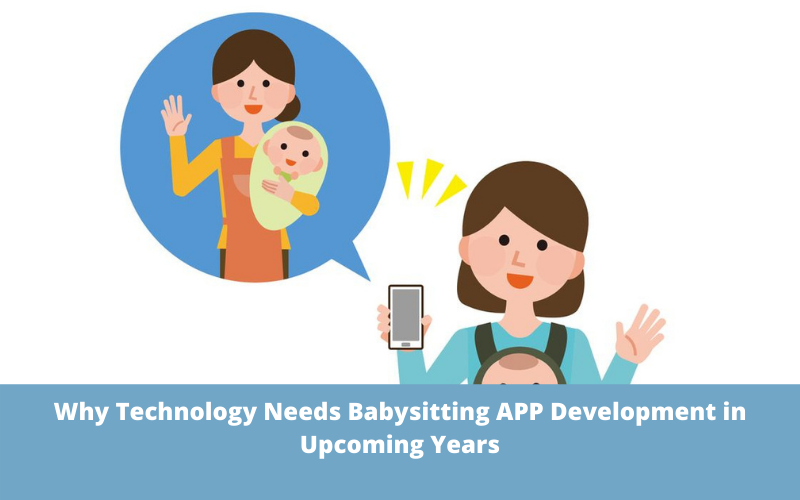 Why Technology Needs Babysitting APP Development in Upcoming Years